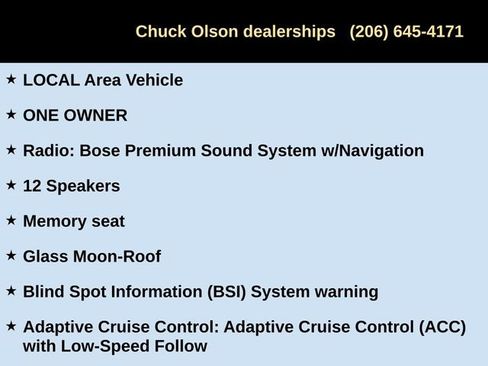 Chuck Olson dealerships (206) 645-4171

★ LOCAL Area Vehicle

★ ONE OWNER

★ Radio: Bose Premium Sound System w/Navigation

★ 12 Speakers

★ Memory seat

★ Glass Moon-Roof

★ Blind Spot Information (BSI) System warning

★ Adaptive Cruise Control: Adaptive Cruise Control (ACC) with Low-Speed Follow